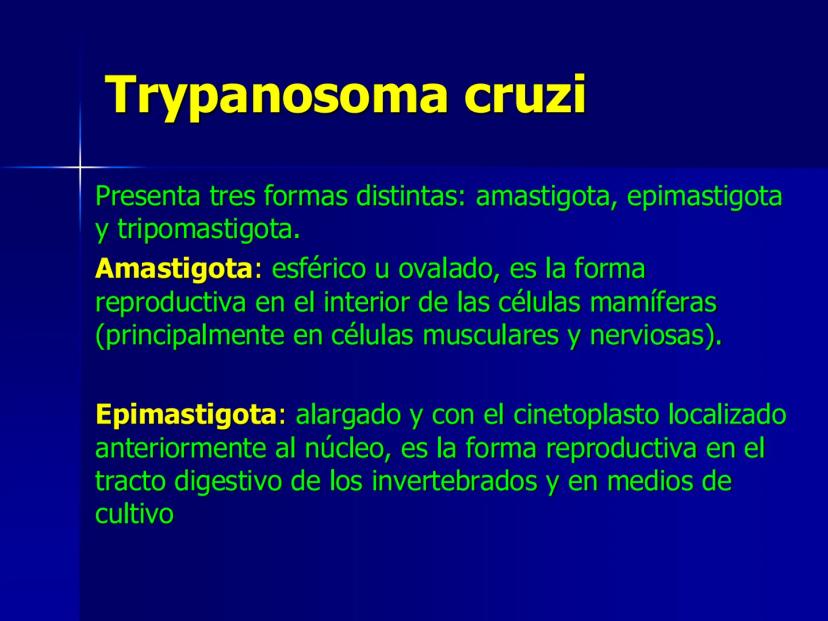 Trypanosoma cruzi

Presenta tres formas distintas: amastigota, epimastigota y tripomastigota.

Amastigota: esférico u ovalado, es la forma reproductiva en el interior de las células mamíferas (principalmente en células musculares y nerviosas).

Epimastigota: alargado y con el cinetoplasto localizado anteriormente al núcleo, es la forma reproductiva en el tracto digestivo de los invertebrados y en medios de cultivo